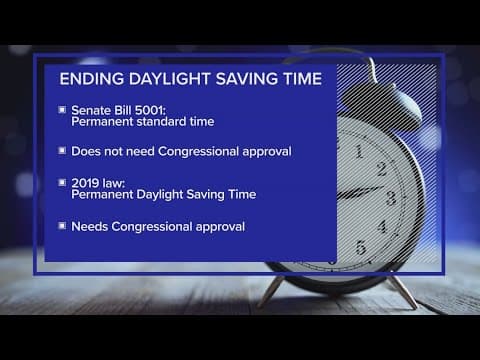 ENDING DAYLIGHT SAVING TIME

Senate Bill 5001:
Permanent standard time

Does not need Congressional approval

2019 law:
Permanent Daylight Saving Time

Needs Congressional approval

1
2
3
4
5